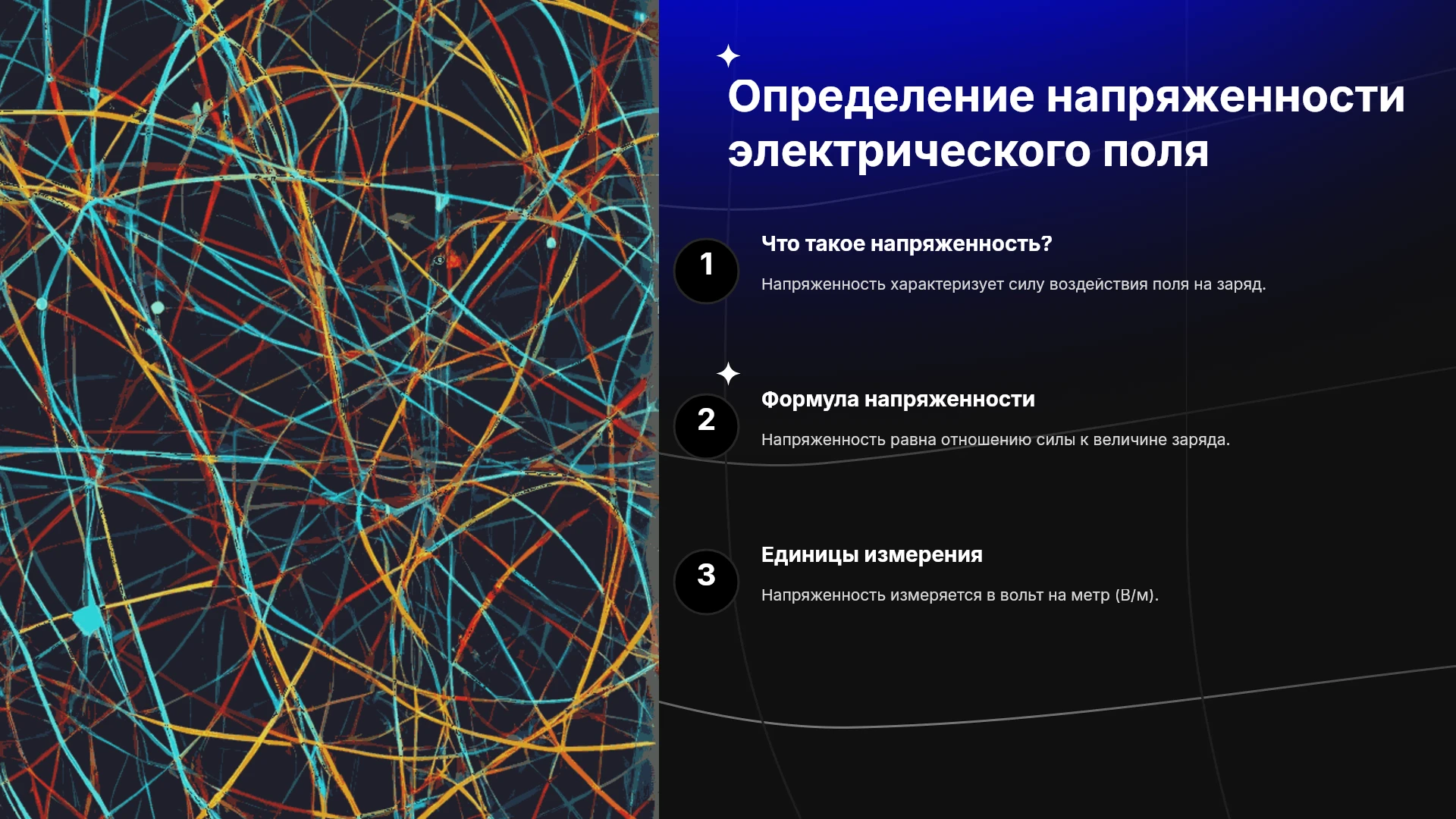 Определение напряженности электрического поля

1

Что такое напряженность?

Напряженность характеризует силу воздействия поля на заряд.

2

Формула напряженности

Напряженность равна отношению силы к величине заряда.

3

Единицы измерения

Напряженность измеряется в вольт на метр (В/м).